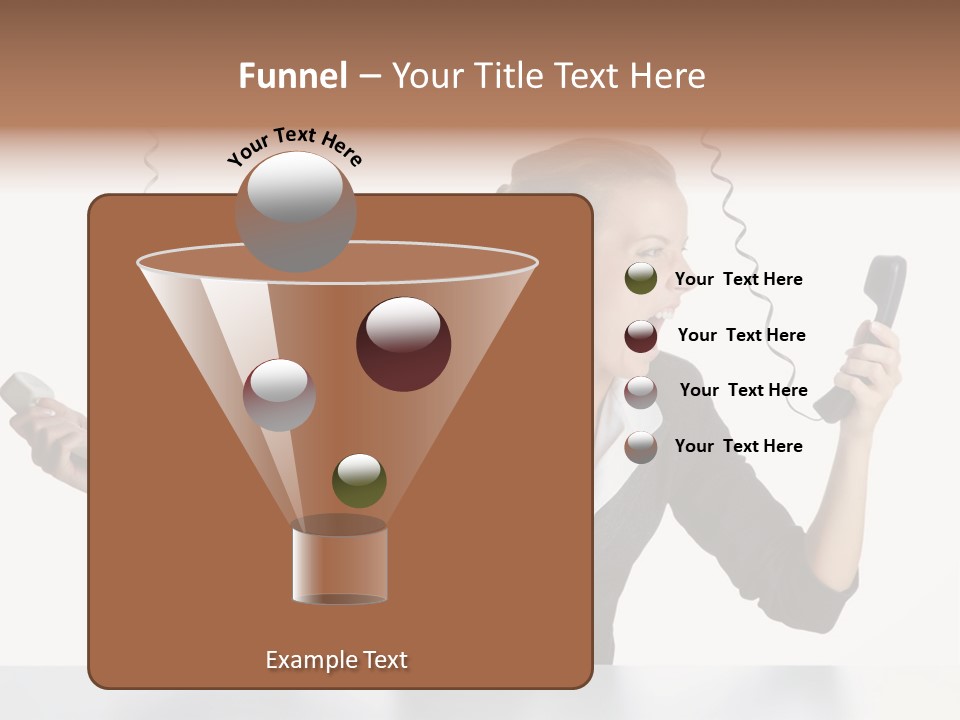 Funnel – Your Title Text Here

Your Text Here

Your Text Here

Your Text Here

Your Text Here

Your Text Here

Example Text